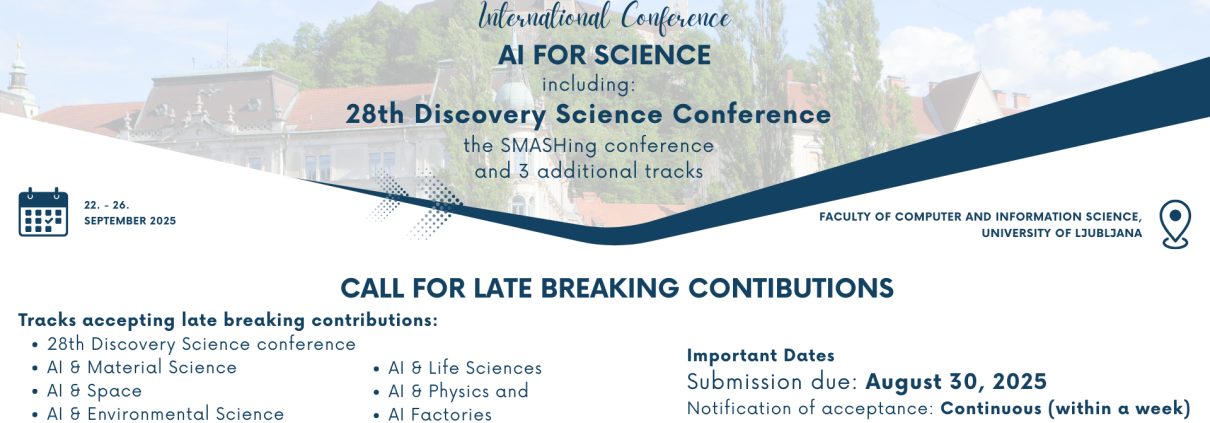 International Conference
AI FOR SCIENCE
including:
28th Discovery Science Conference
the SMASHing conference
and 3 additional tracks

22. - 26.
SEPTEMBER 2025

FACULTY OF COMPUTER AND INFORMATION SCIENCE,
UNIVERSITY OF LJUBLJANA

CALL FOR LATE BREAKING CONTIBUTIONS

Tracks accepting late breaking contributions:
• 28th Discovery Science conference
• AI & Material Science
• AI & Space
• AI & Environmental Science
• AI & Life Sciences
• AI & Physics and
• AI Factories

Important Dates
Submission due: August 30, 2025
Notification of acceptance: Continuous (within a week)